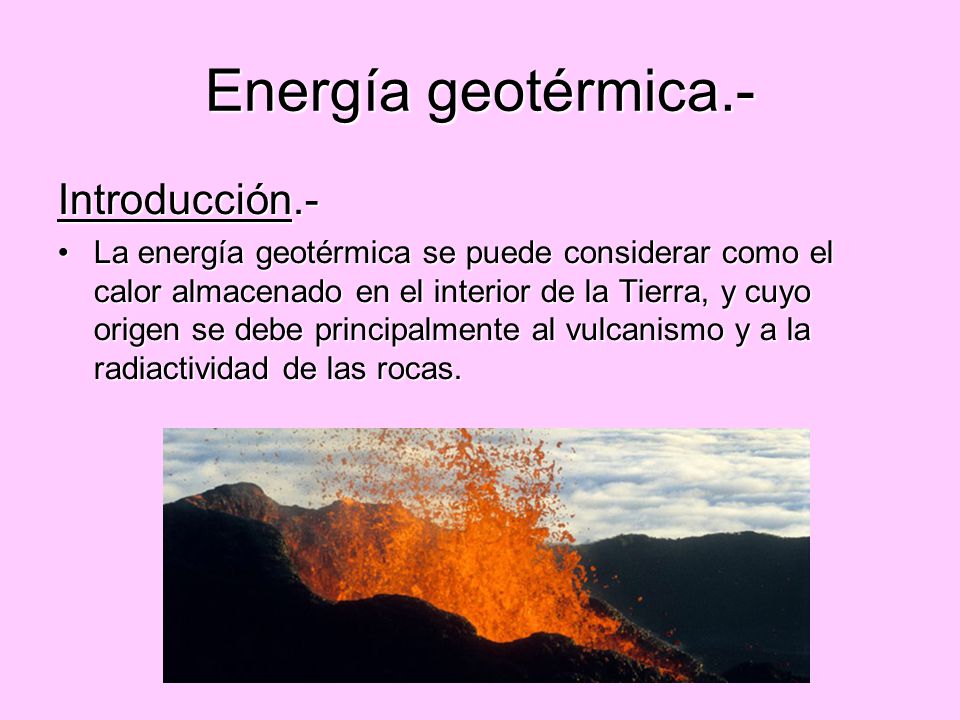 Energía geotérmica.-

Introducción.-

• La energía geotérmica se puede considerar como el calor almacenado en el interior de la Tierra, y cuyo origen se debe principalmente al vulcanismo y a la radiactividad de las rocas.